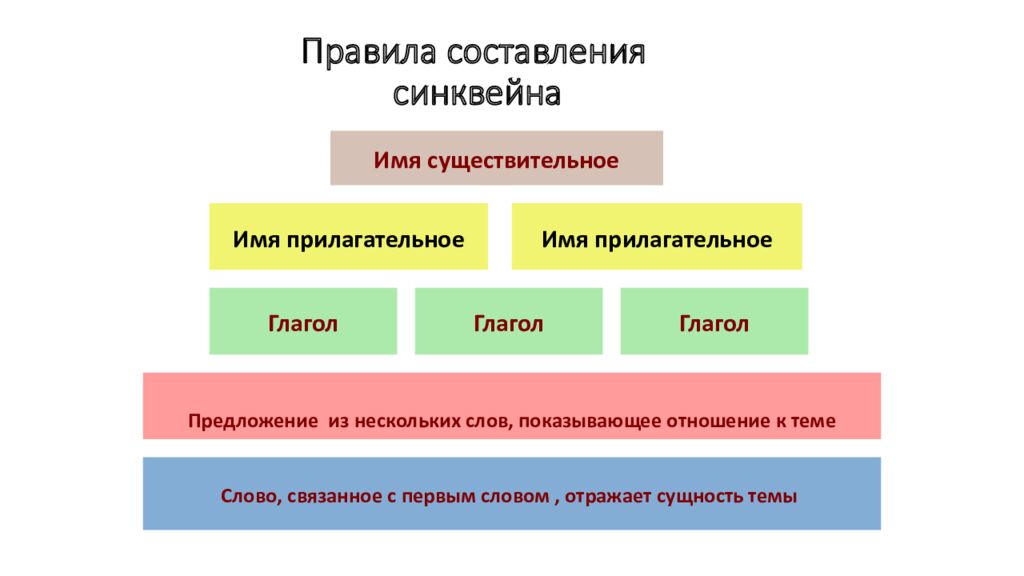 Правила составления синквейна

Имя существительное

Имя прилагательное

Имя прилагательное

Глагол

Глагол

Глагол

Предложение из нескольких слов, показывающее отношение к теме

Слово, связанное с первым словом , отражает сущность темы